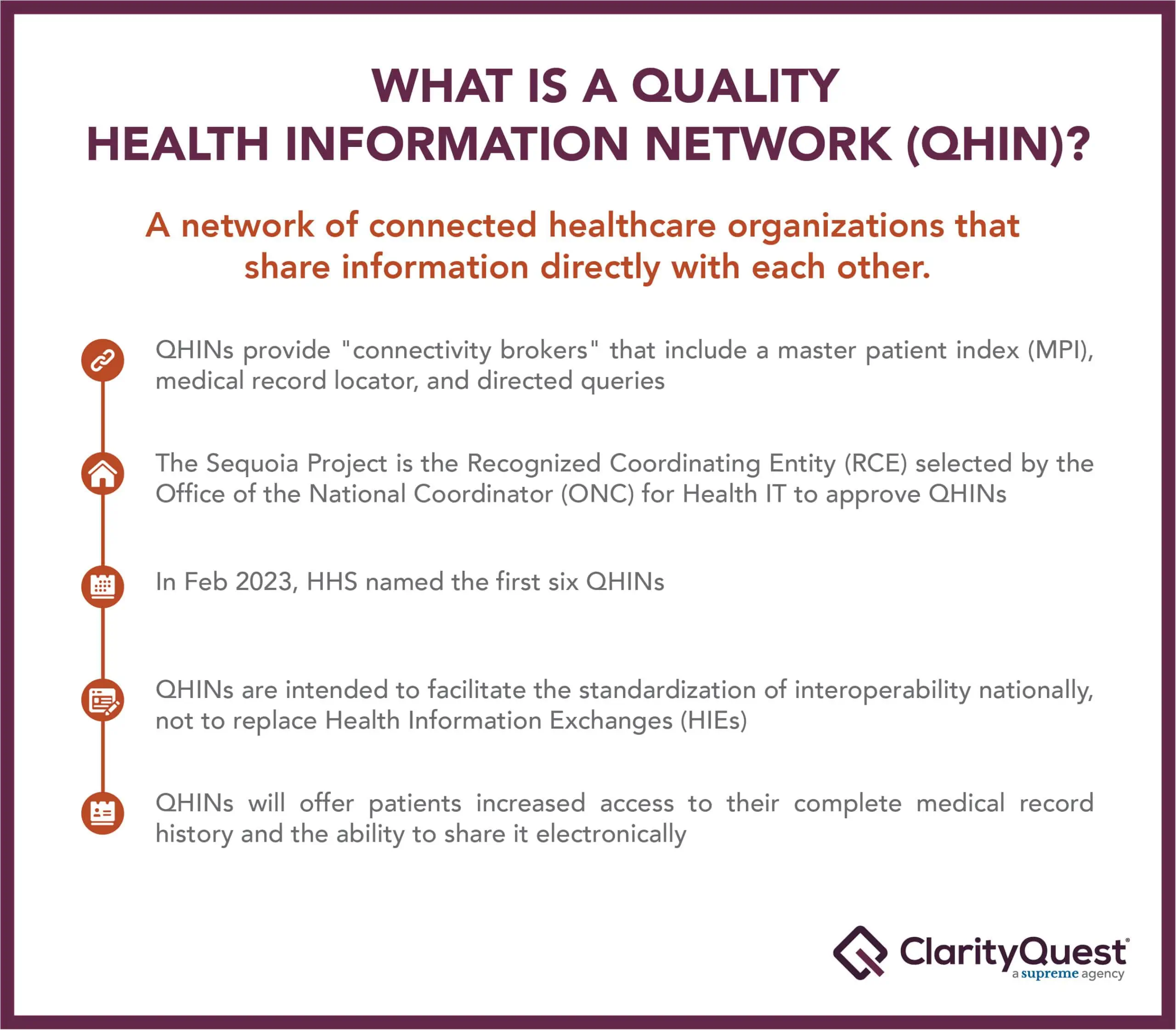 WHAT IS A QUALITY HEALTH INFORMATION NETWORK (QHIN)?

A network of connected healthcare organizations that share information directly with each other.

QHINs provide "connectivity brokers" that include a master patient index (MPI), medical record locator, and directed queries

The Sequoia Project is the Recognized Coordinating Entity (RCE) selected by the Office of the National Coordinator (ONC) for Health IT to approve QHINs

In Feb 2023, HHS named the first six QHINs

QHINs are intended to facilitate the standardization of interoperability nationally, not to replace Health Information Exchanges (HIEs)

QHINs will offer patients increased access to their complete medical record history and the ability to share it electronically

ClarityQuest®
a supreme agency